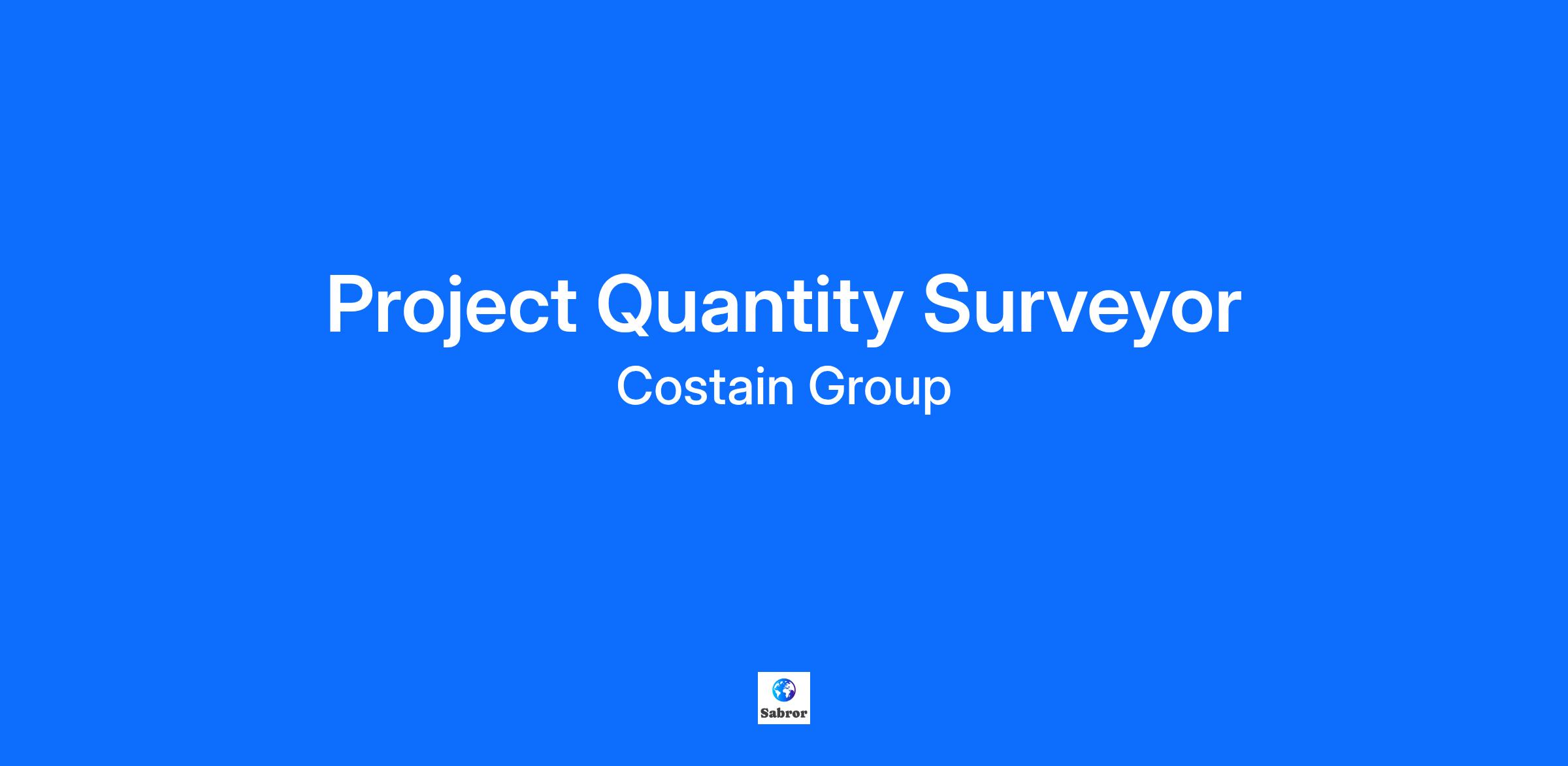 Project Quantity Surveyor
Costain Group

Sabror